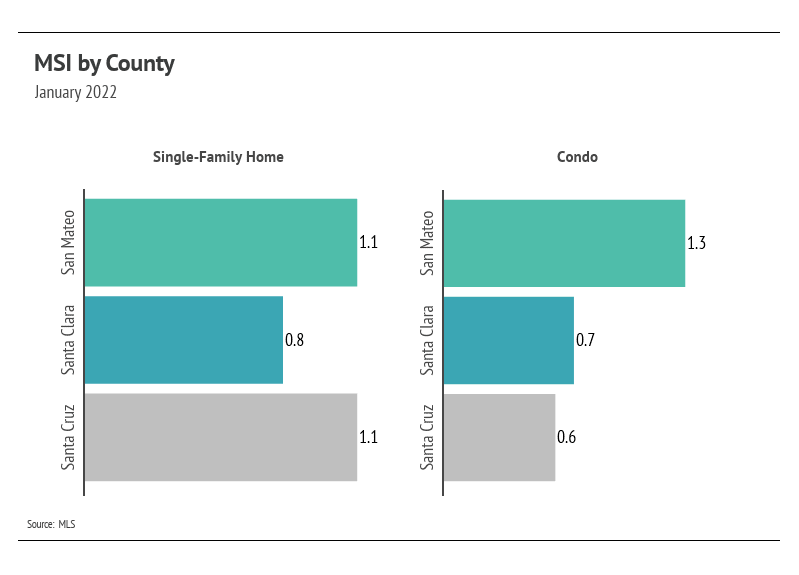 MSI by County
January 2022

Single-Family Home

San Mateo
1.1
Santa Clara
0.8
Santa Cruz
1.1

Condo

San Mateo
1.3
Santa Clara
0.7
Santa Cruz
0.6

Source: MLS